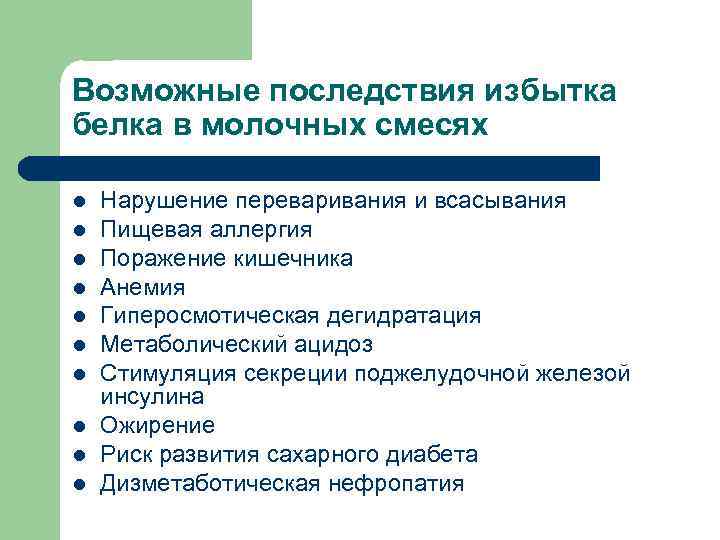 Возможные последствия избытка белка в молочных смесях

- Нарушение переваривания и всасывания
- Пищевая аллергия
- Поражение кишечника
- Анемия
- Гиперосмотическая дегидратация
- Метаболический ацидоз
- Стимуляция секреции поджелудочной железой инсулина
- Ожирение
- Риск развития сахарного диабета
- Дизметаботическая нефропатия